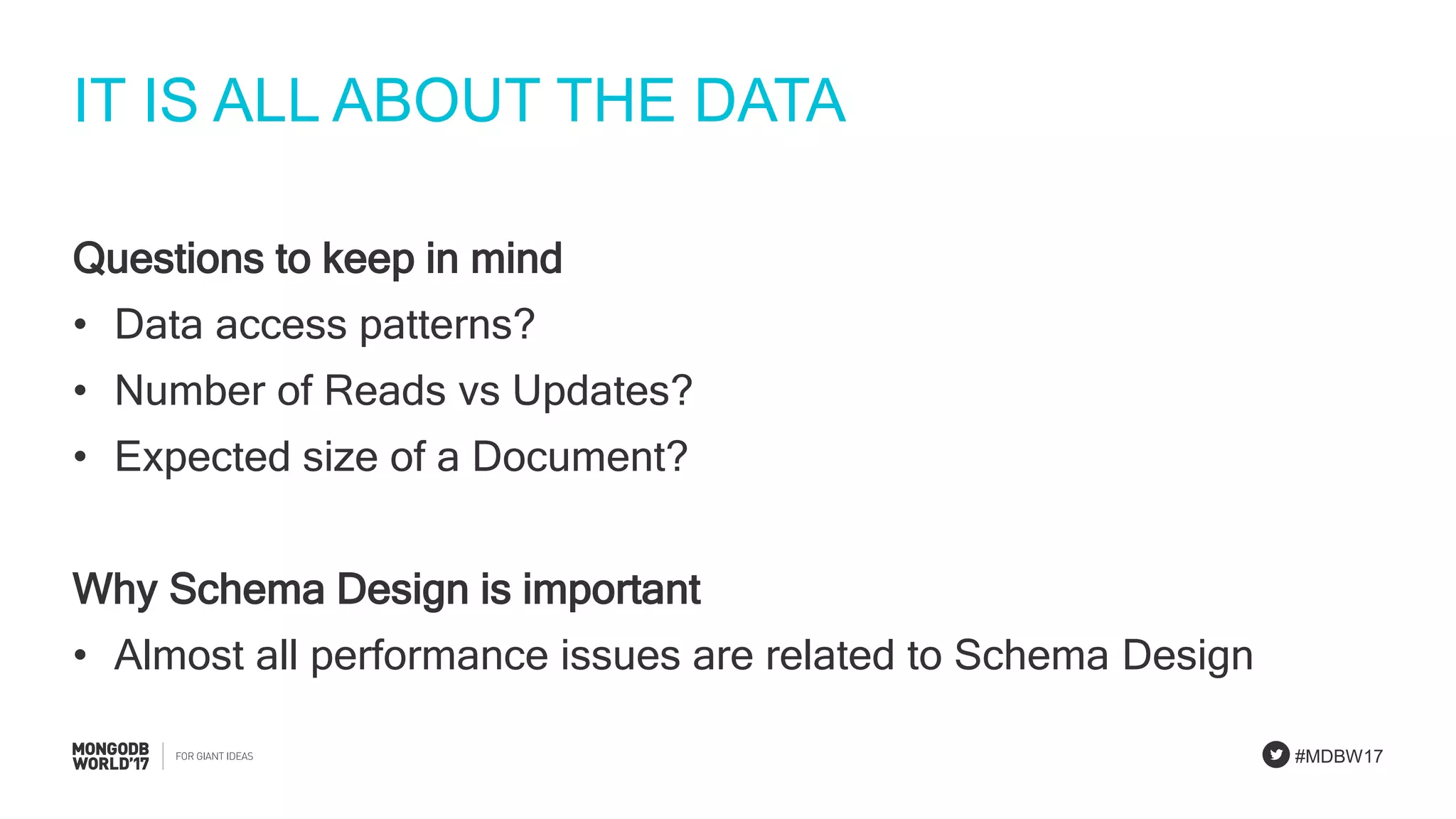 IT IS ALL ABOUT THE DATA

Questions to keep in mind

• Data access patterns?
• Number of Reads vs Updates?
• Expected size of a Document?

Why Schema Design is important

• Almost all performance issues are related to Schema Design

MONGODB WORLD'17 | FOR GIANT IDEAS

#MDBW17